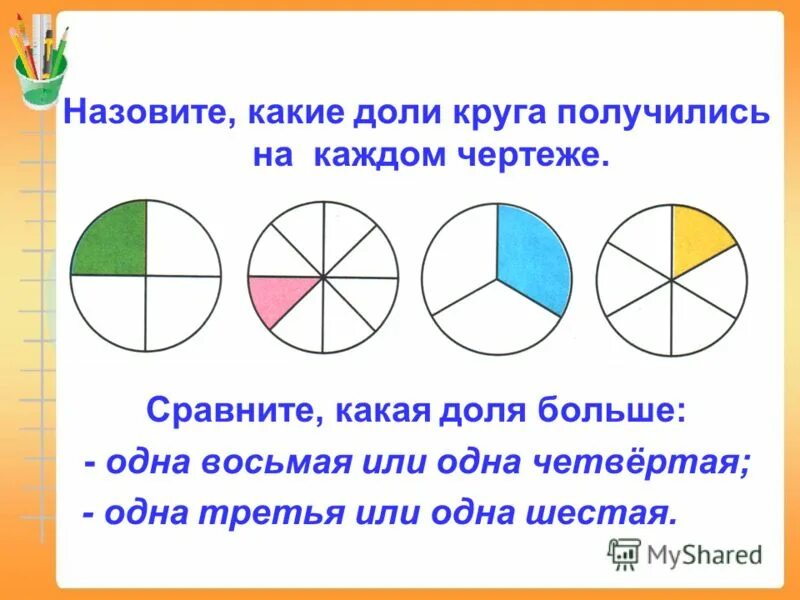 Назовите, какие доли круга получились на каждом чертеже.

Сравните, какая доля больше:

- одна восьмая или одна четвёртая;

- одна третья или одна шестая.

MyShared